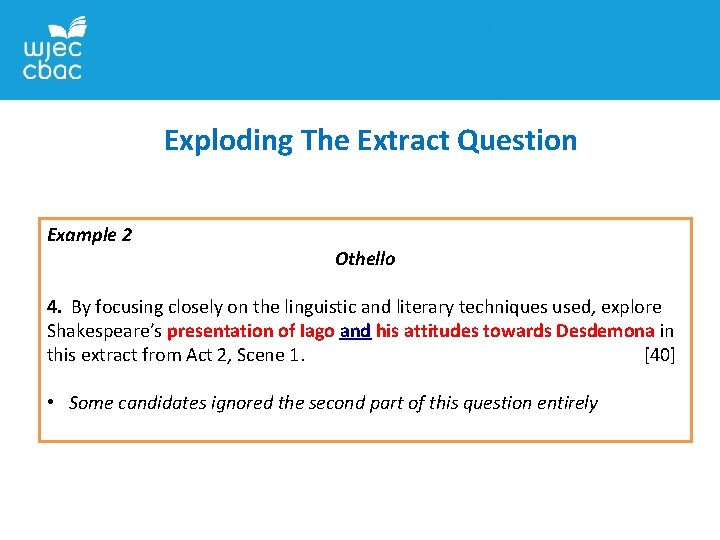 wjec
cbac

Exploding The Extract Question

Example 2

Othello

4. By focusing closely on the linguistic and literary techniques used, explore Shakespeare's presentation of Iago and his attitudes towards Desdemona in this extract from Act 2, Scene 1. [40]

• Some candidates ignored the second part of this question entirely